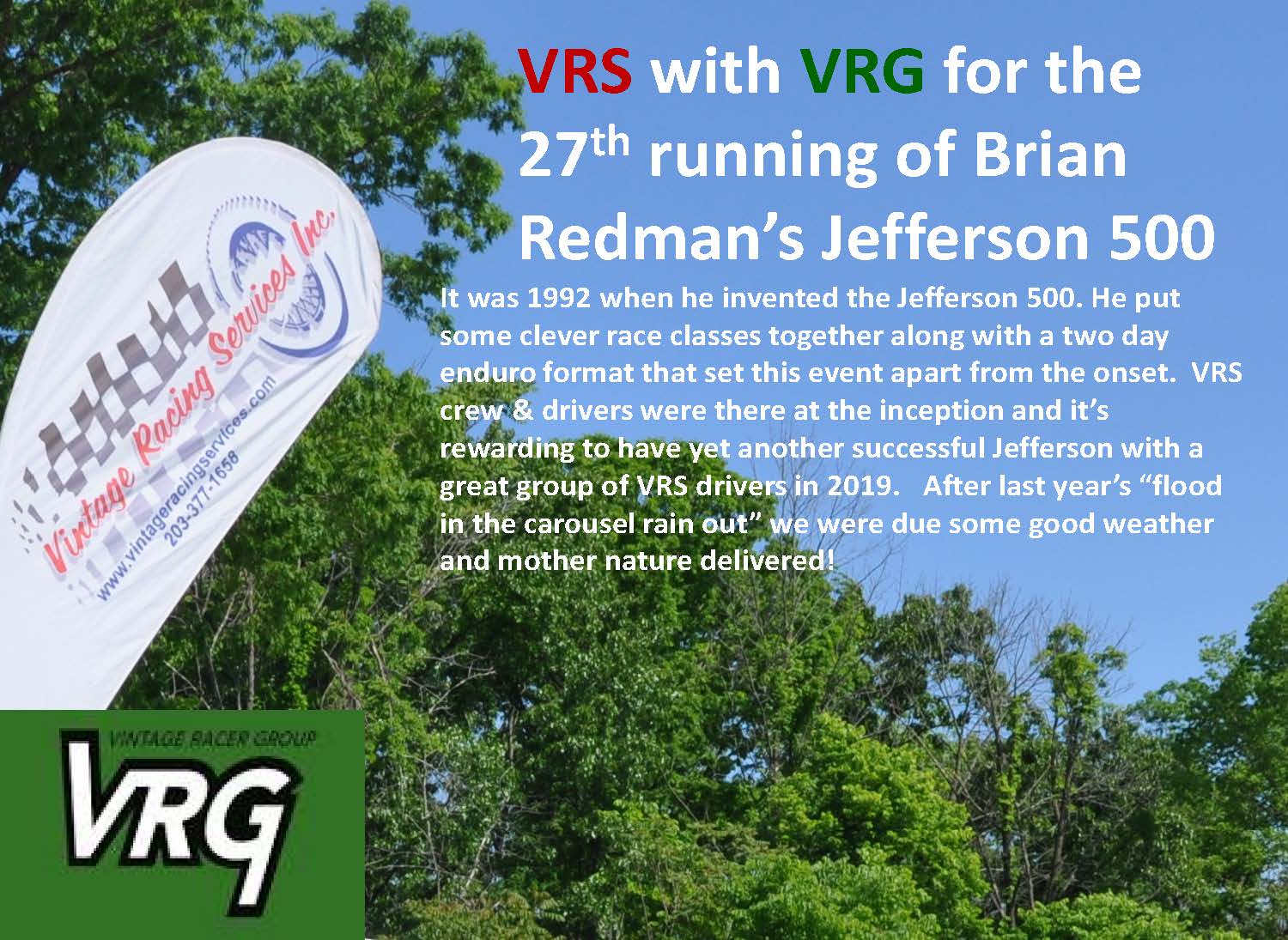 VRS with VRG for the 27th running of Brian Redman's Jefferson 500

It was 1992 when he invented the Jefferson 500. He put some clever race classes together along with a two day enduro format that set this event apart from the onset. VRS crew & drivers were there at the inception and it's rewarding to have yet another successful Jefferson with a great group of VRS drivers in 2019. After last year's "flood in the carousel rain out" we were due some good weather and mother nature delivered!

Vintage Racing Services Inc.
www.vintageracingservices.com
203-377-1658

VINTAGE RACER GROUP
VRG